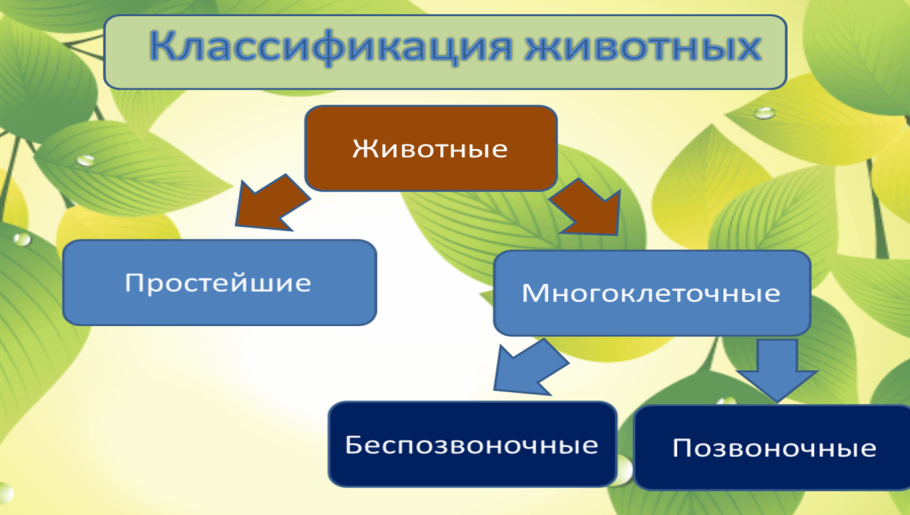 Классификация животных

Животные

Простейшие

Многоклеточные

Беспозвоночные

Позвоночные